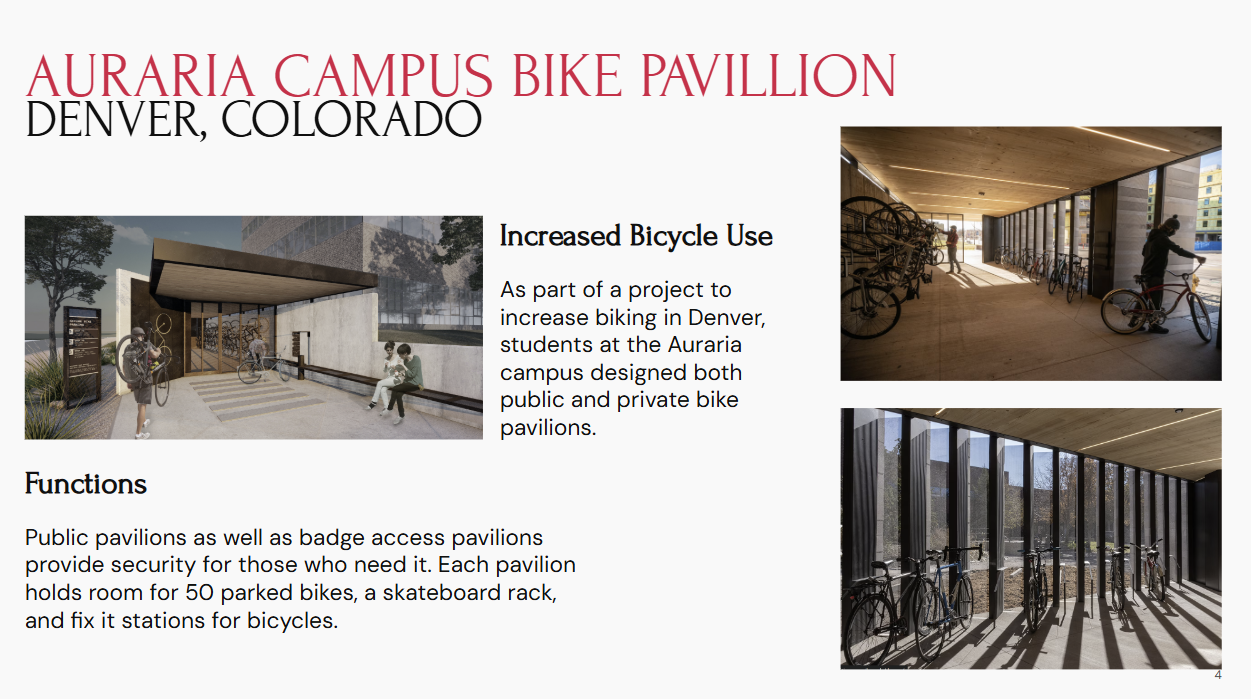 AURARIA CAMPUS BIKE PAVILLION
DENVER, COLORADO

Increased Bicycle Use

As part of a project to increase biking in Denver, students at the Auraria campus designed both public and private bike pavilions.

Functions

Public pavilions as well as badge access pavilions provide security for those who need it. Each pavilion holds room for 50 parked bikes, a skateboard rack, and fix it stations for bicycles.

4